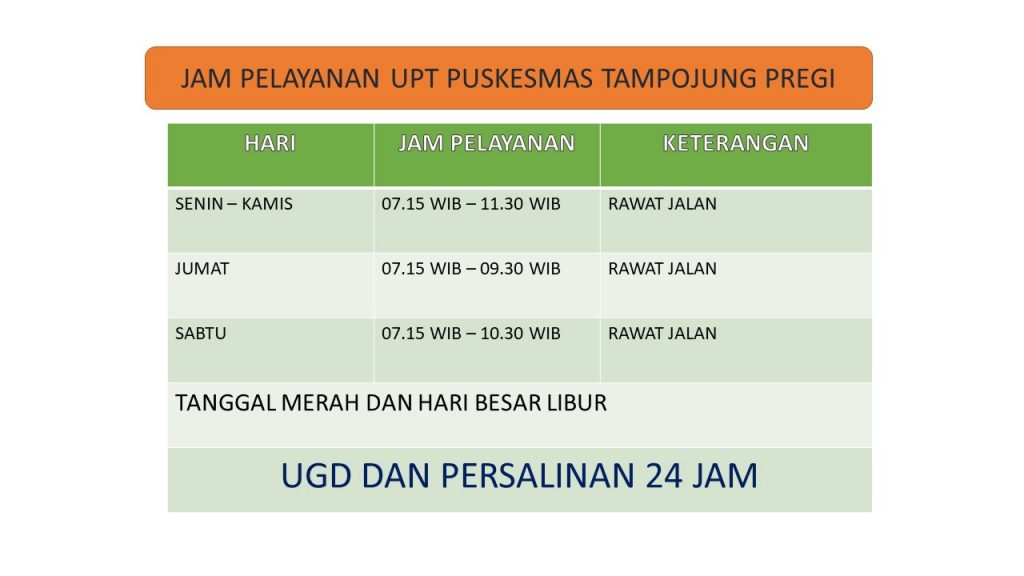 JAM PELAYANAN UPT PUSKESMAS TAMPOJUNG PREGI

| HARI | JAM PELAYANAN | KETERANGAN |
|---|---|---|
| SENIN – KAMIS | 07.15 WIB – 11.30 WIB | RAWAT JALAN |
| JUMAT | 07.15 WIB – 09.30 WIB | RAWAT JALAN |
| SABTU | 07.15 WIB – 10.30 WIB | RAWAT JALAN |
| TANGGAL MERAH DAN HARI BESAR LIBUR | | |
| UGD DAN PERSALINAN 24 JAM | | |